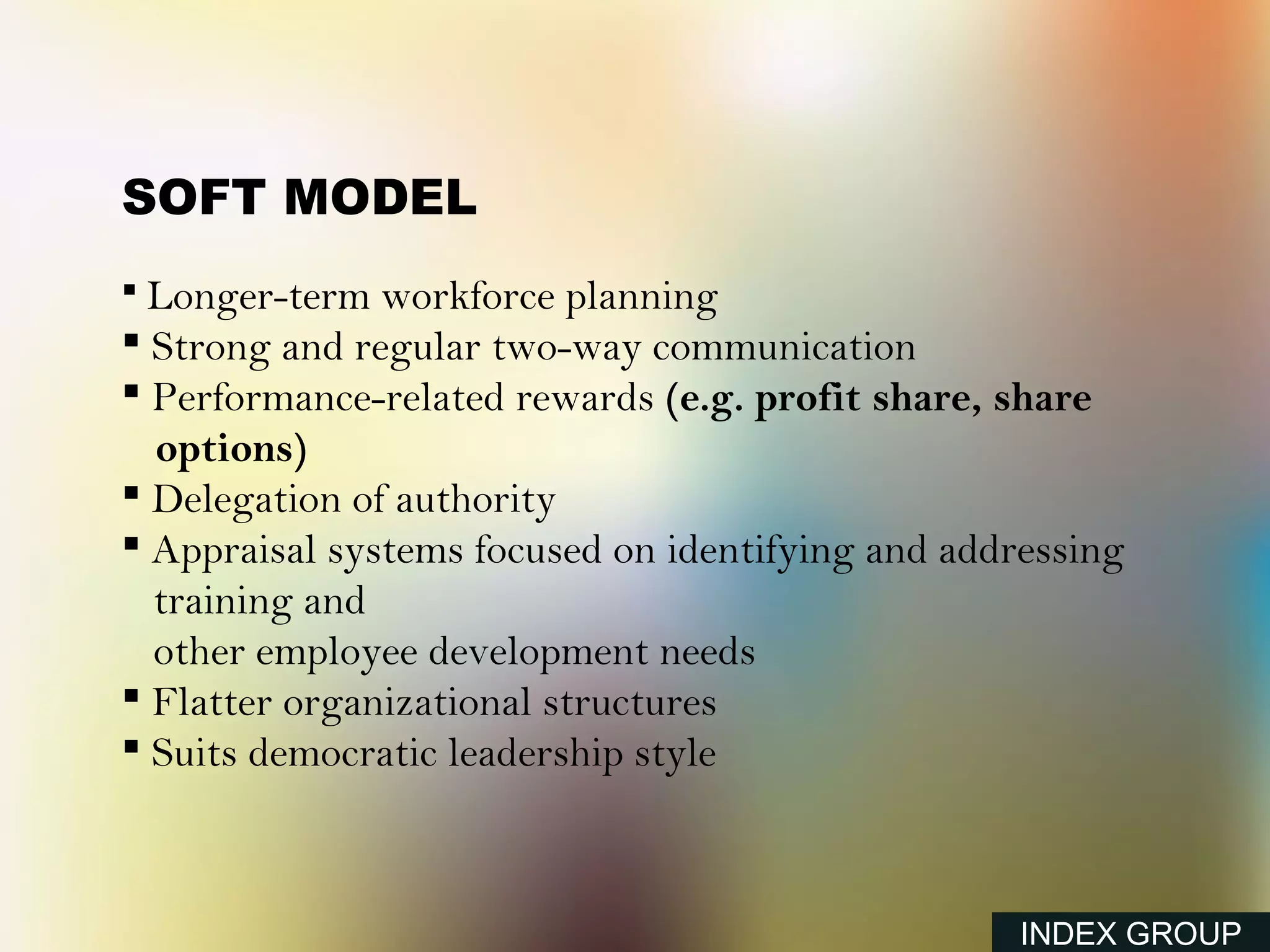 SOFT MODEL

▪ Longer-term workforce planning
▪ Strong and regular two-way communication
▪ Performance-related rewards (e.g. profit share, share options)
▪ Delegation of authority
▪ Appraisal systems focused on identifying and addressing training and
other employee development needs
▪ Flatter organizational structures
▪ Suits democratic leadership style

INDEX GROUP